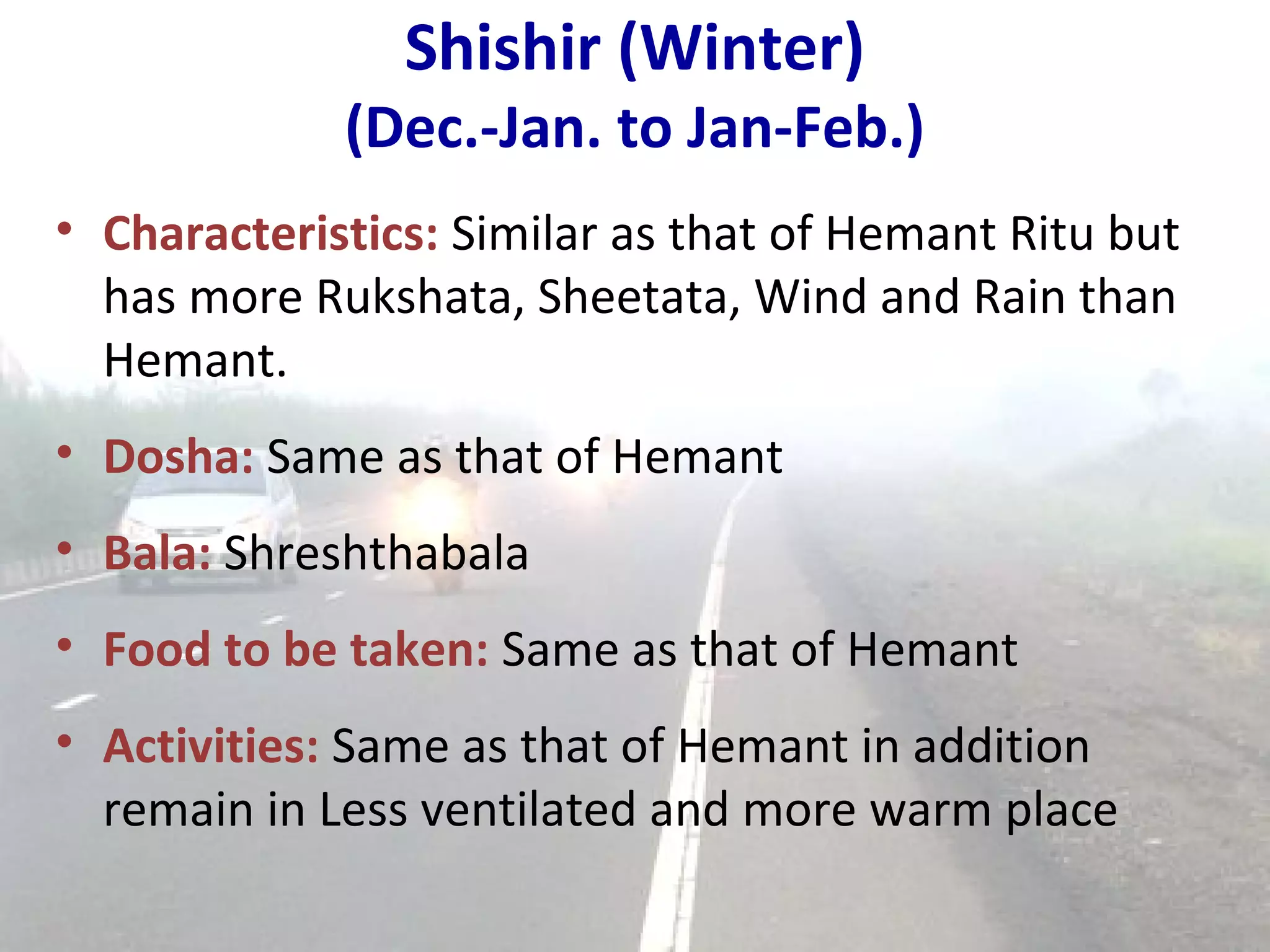 Shishir (Winter)
(Dec.-Jan. to Jan-Feb.)

• Characteristics: Similar as that of Hemant Ritu but has more Rukshata, Sheetata, Wind and Rain than Hemant.

• Dosha: Same as that of Hemant

• Bala: Shreshthabala

• Food to be taken: Same as that of Hemant

• Activities: Same as that of Hemant in addition remain in Less ventilated and more warm place